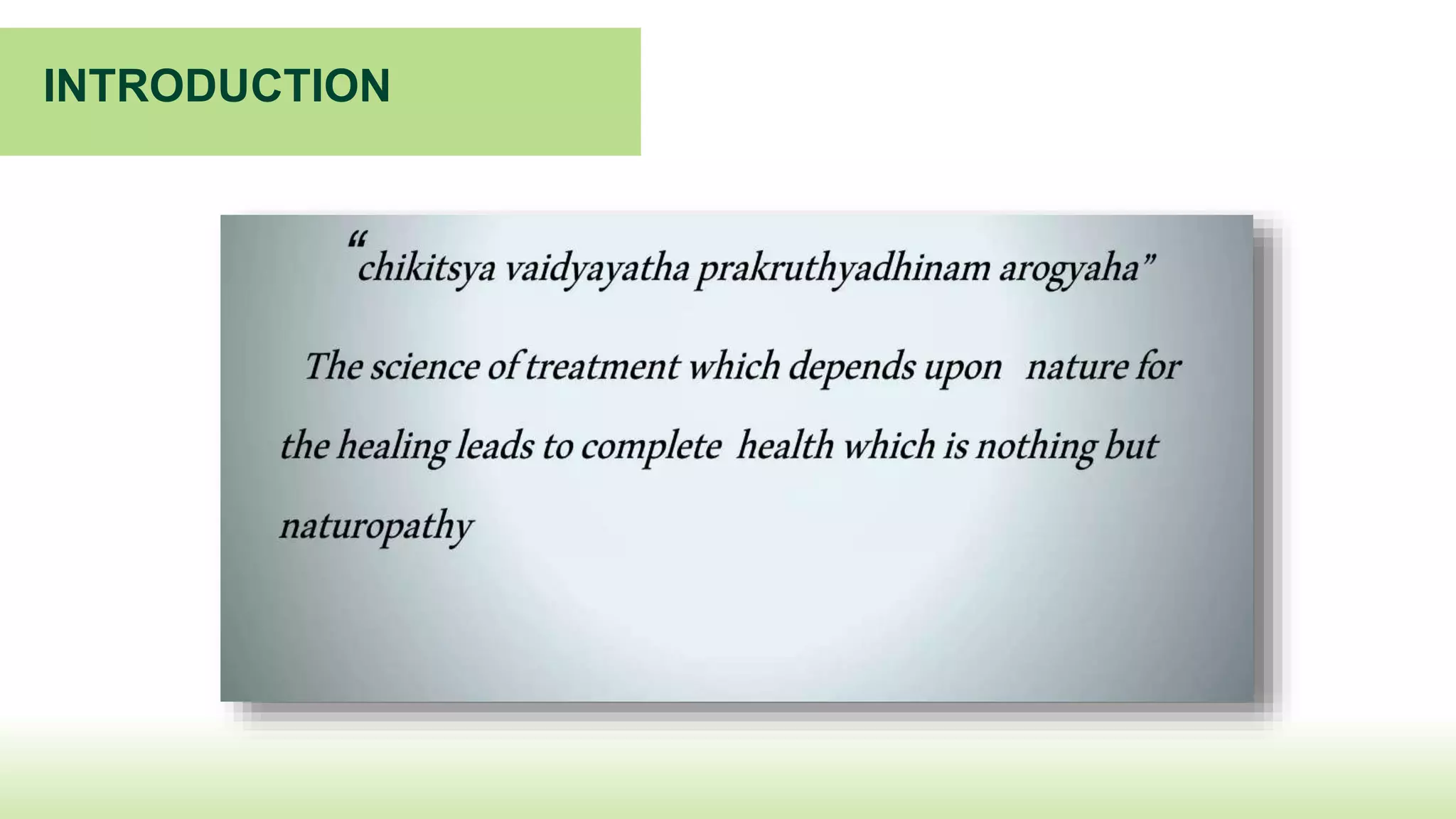 INTRODUCTION

"chikitsya vaidyayatha prakruthyadhinam arogyaha"

The science of treatment which depends upon nature for the healing leads to complete health which is nothing but naturopathy